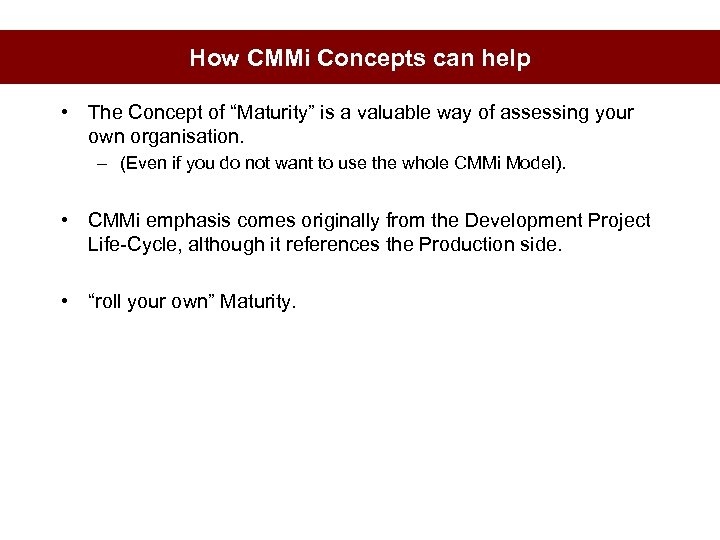 How CMMi Concepts can help

• The Concept of “Maturity” is a valuable way of assessing your own organisation.
– (Even if you do not want to use the whole CMMi Model).

• CMMi emphasis comes originally from the Development Project Life-Cycle, although it references the Production side.

• “roll your own” Maturity.